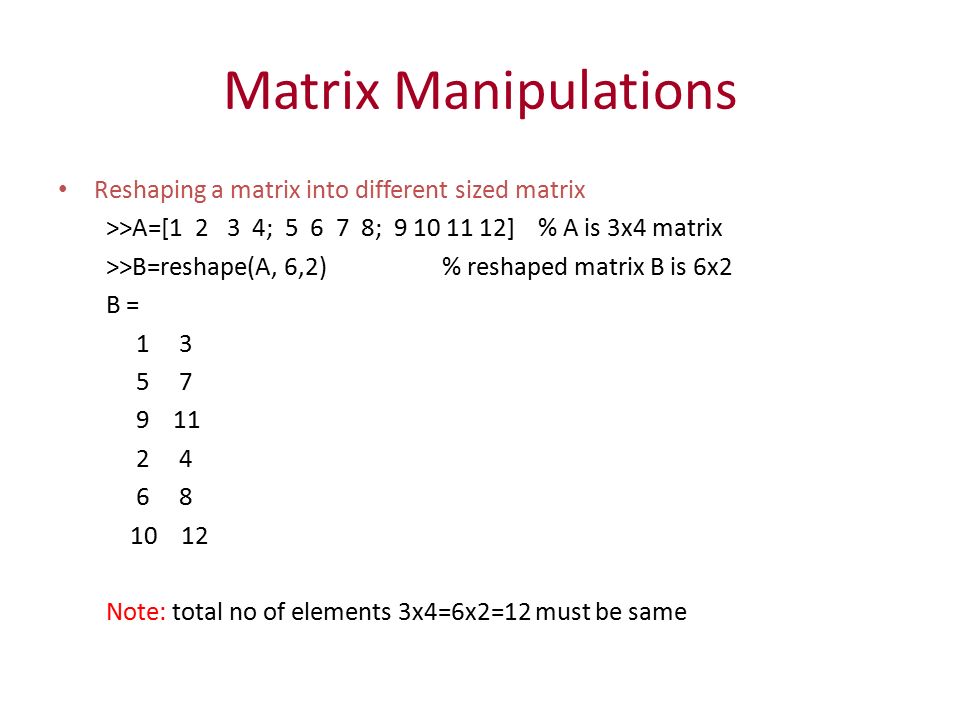 Matrix Manipulations

• Reshaping a matrix into different sized matrix

>>A=[1 2 3 4; 5 6 7 8; 9 10 11 12] % A is 3x4 matrix

>>B=reshape(A, 6,2) % reshaped matrix B is 6x2

B =

1 3
5 7
9 11
2 4
6 8
10 12

Note: total no of elements 3x4=6x2=12 must be same